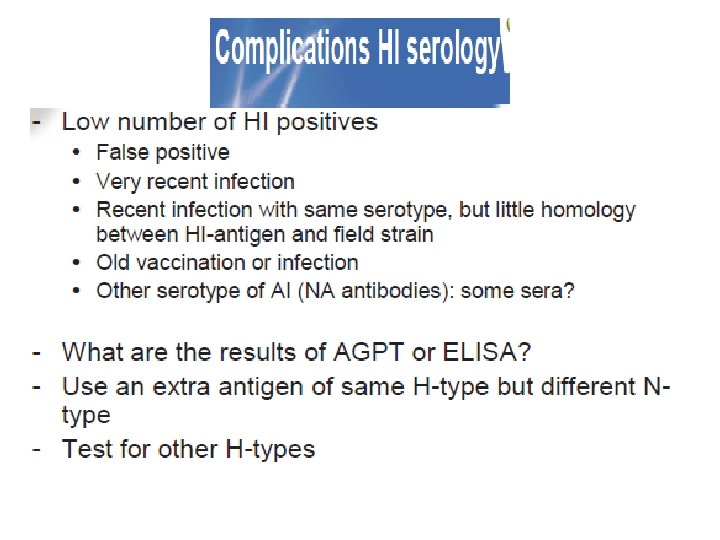 Complications HI serology

- Low number of HI positives
  • False positive
  • Very recent infection
  • Recent infection with same serotype, but little homology between HI-antigen and field strain
  • Old vaccination or infection
  • Other serotype of AI (NA antibodies): some sera?

- What are the results of AGPT or ELISA?
- Use an extra antigen of same H-type but different N-type
- Test for other H-types